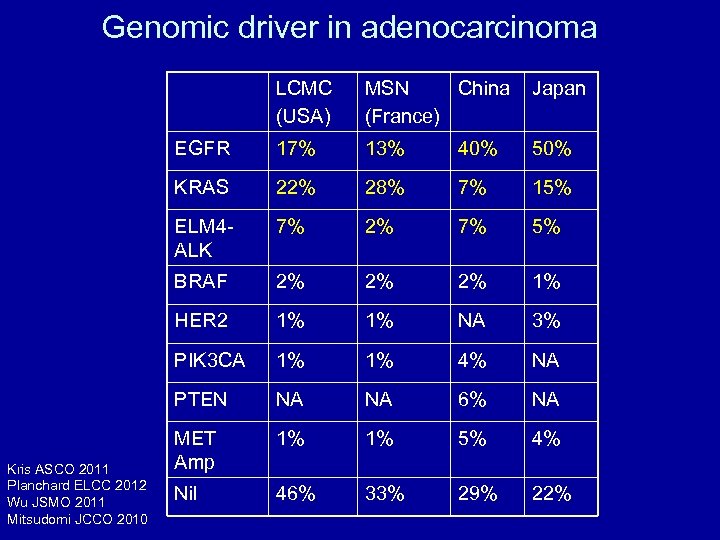 Genomic driver in adenocarcinoma

| | LCMC (USA) | MSN (France) | China | Japan |
|---|---|---|---|---|
| EGFR | 17% | 13% | 40% | 50% |
| KRAS | 22% | 28% | 7% | 15% |
| ELM4-ALK | 7% | 2% | 7% | 5% |
| BRAF | 2% | 2% | 2% | 1% |
| HER2 | 1% | 1% | NA | 3% |
| PIK3CA | 1% | 1% | 4% | NA |
| PTEN | NA | NA | 6% | NA |
| MET Amp | 1% | 1% | 5% | 4% |
| Nil | 46% | 33% | 29% | 22% |

Kris ASCO 2011
Planchard ELCC 2012
Wu JSMO 2011
Mitsudomi JCCO 2010